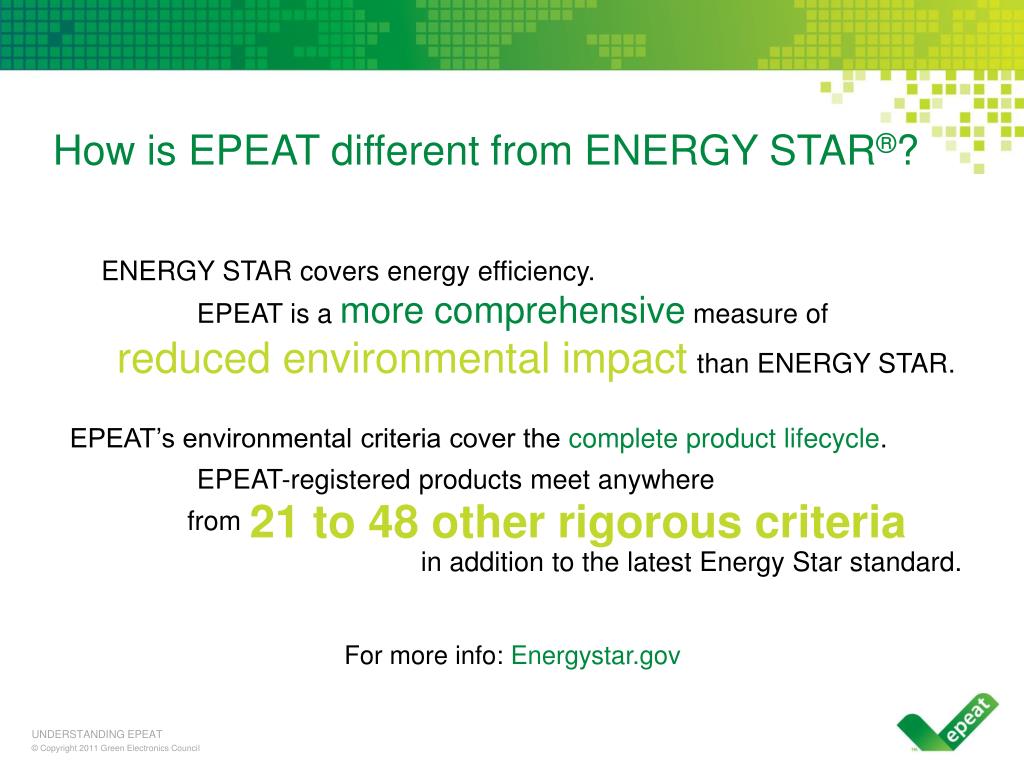 How is EPEAT different from ENERGY STAR®?

ENERGY STAR covers energy efficiency.
EPEAT is a more comprehensive measure of reduced environmental impact than ENERGY STAR.

EPEAT's environmental criteria cover the complete product lifecycle.
EPEAT-registered products meet anywhere from 21 to 48 other rigorous criteria in addition to the latest Energy Star standard.

For more info: Energystar.gov

UNDERSTANDING EPEAT
© Copyright 2011 Green Electronics Council

epeat